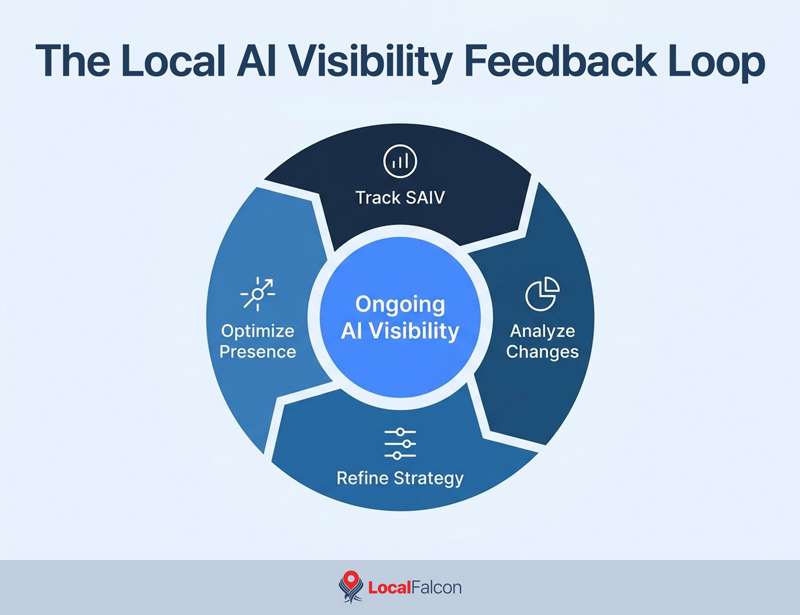 The Local AI Visibility Feedback Loop

Track SAIV

Analyze Changes

Refine Strategy

Optimize Presence

Ongoing AI Visibility

LocalFalcon